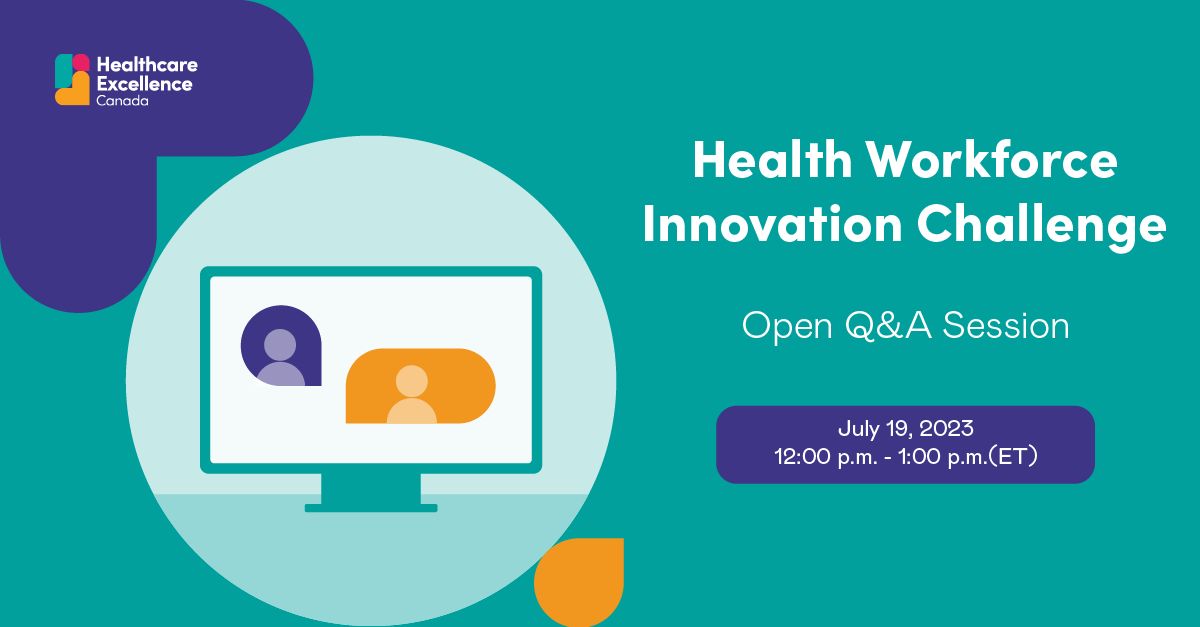 Healthcare Excellence Canada

Health Workforce Innovation Challenge

Open Q&A Session

July 19, 2023
12:00 p.m. - 1:00 p.m.(ET)